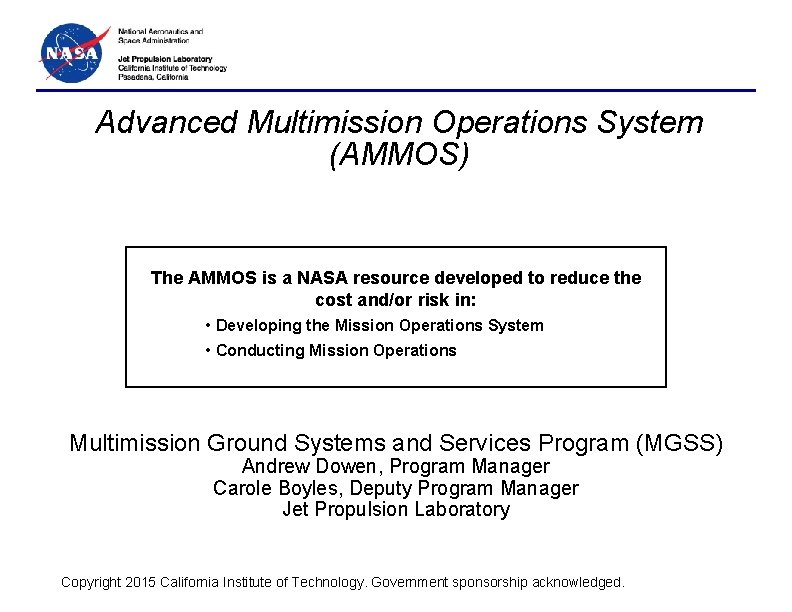 NASA

National Aeronautics and Space Administration

Jet Propulsion Laboratory
California Institute of Technology
Pasadena, California

Advanced Multimission Operations System (AMMOS)

The AMMOS is a NASA resource developed to reduce the cost and/or risk in:
• Developing the Mission Operations System
• Conducting Mission Operations

Multimission Ground Systems and Services Program (MGSS)
Andrew Dowen, Program Manager
Carole Boyles, Deputy Program Manager
Jet Propulsion Laboratory

Copyright 2015 California Institute of Technology. Government sponsorship acknowledged.